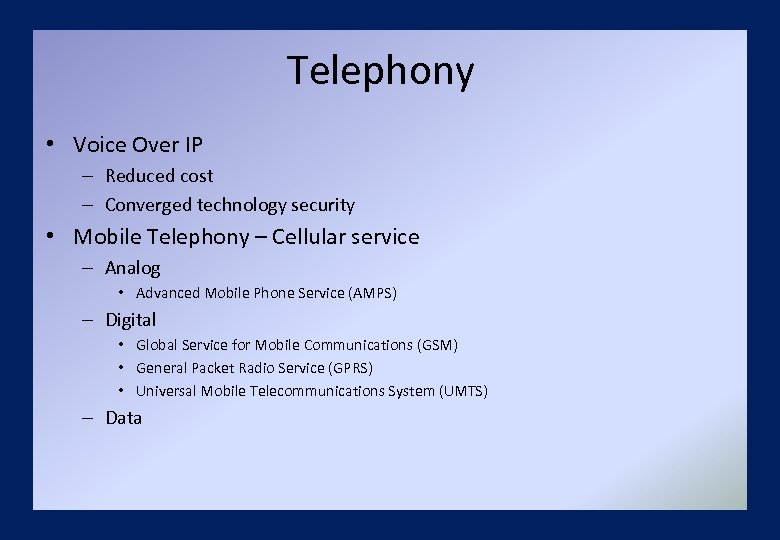 Telephony

• Voice Over IP
– Reduced cost
– Converged technology security
• Mobile Telephony – Cellular service
– Analog
• Advanced Mobile Phone Service (AMPS)
– Digital
• Global Service for Mobile Communications (GSM)
• General Packet Radio Service (GPRS)
• Universal Mobile Telecommunications System (UMTS)
– Data